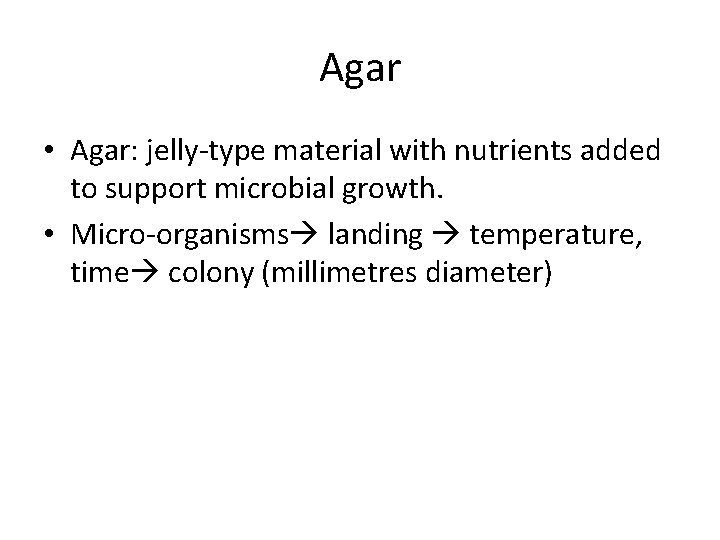 Agar

• Agar: jelly-type material with nutrients added to support microbial growth.
• Micro-organisms→ landing → temperature, time→ colony (millimetres diameter)